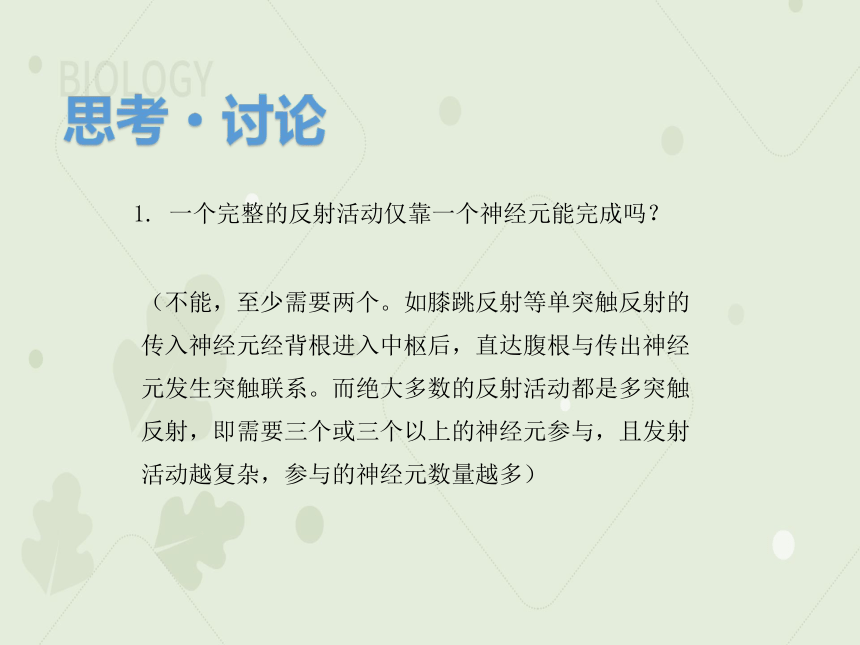 BIOLOGY

思考·讨论

1. 一个完整的反射活动仅靠一个神经元能完成吗？

（不能，至少需要两个。如膝跳反射等单突触反射的传入神经元经背根进入中枢后，直达腹根与传出神经元发生突触联系。而绝大多数的反射活动都是多突触反射，即需要三个或三个以上的神经元参与，且发射活动越复杂，参与的神经元数量越多）